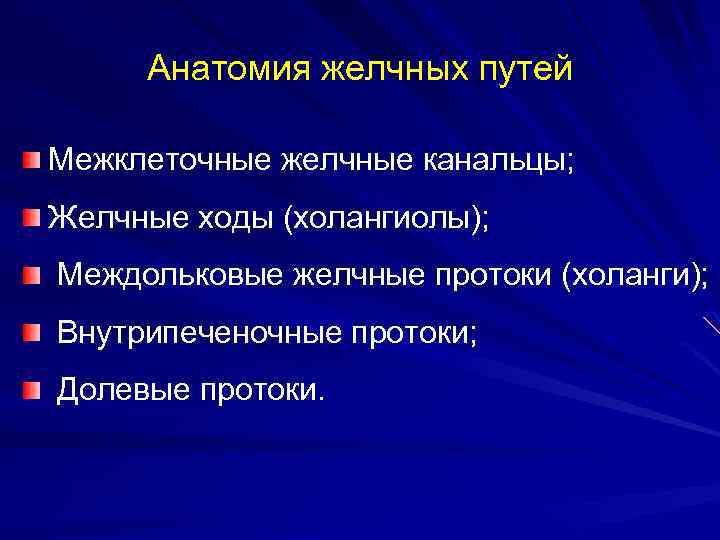 Анатомия желчных путей

Межклеточные желчные канальцы;

Желчные ходы (холангиолы);

Междольковые желчные протоки (холанги);

Внутрипеченочные протоки;

Долевые протоки.